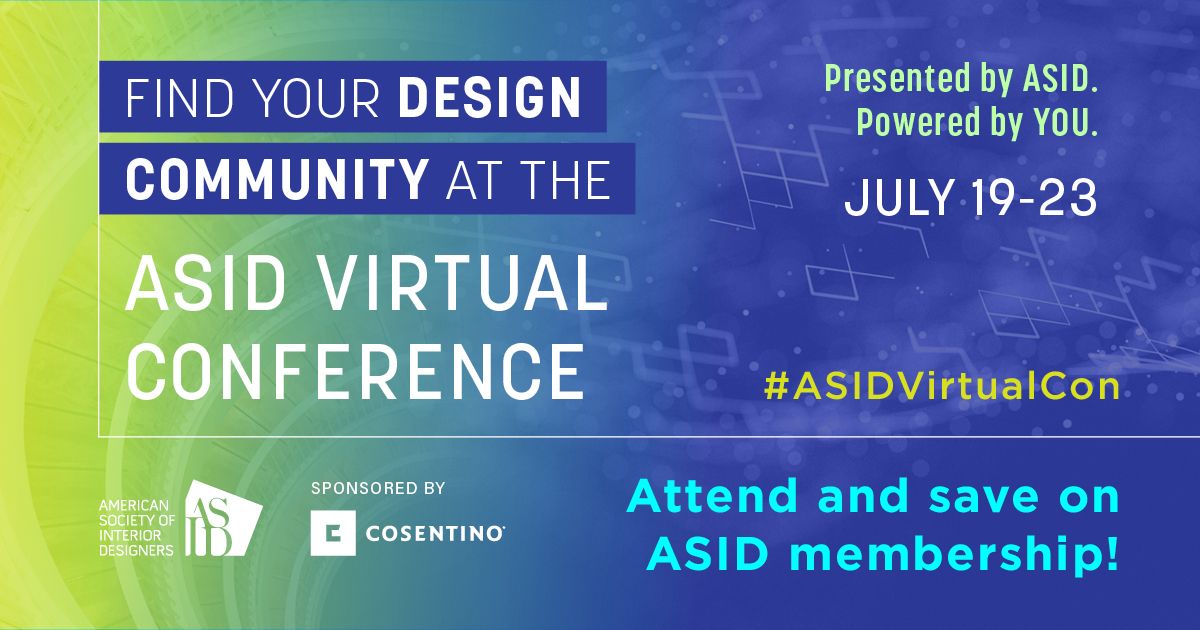 FIND YOUR DESIGN COMMUNITY AT THE ASID VIRTUAL CONFERENCE

Presented by ASID. Powered by YOU.

JULY 19-23

#ASIDVirtualCon

AMERICAN SOCIETY OF INTERIOR DESIGNERS

ASID

SPONSORED BY

COSENTINO

Attend and save on ASID membership!